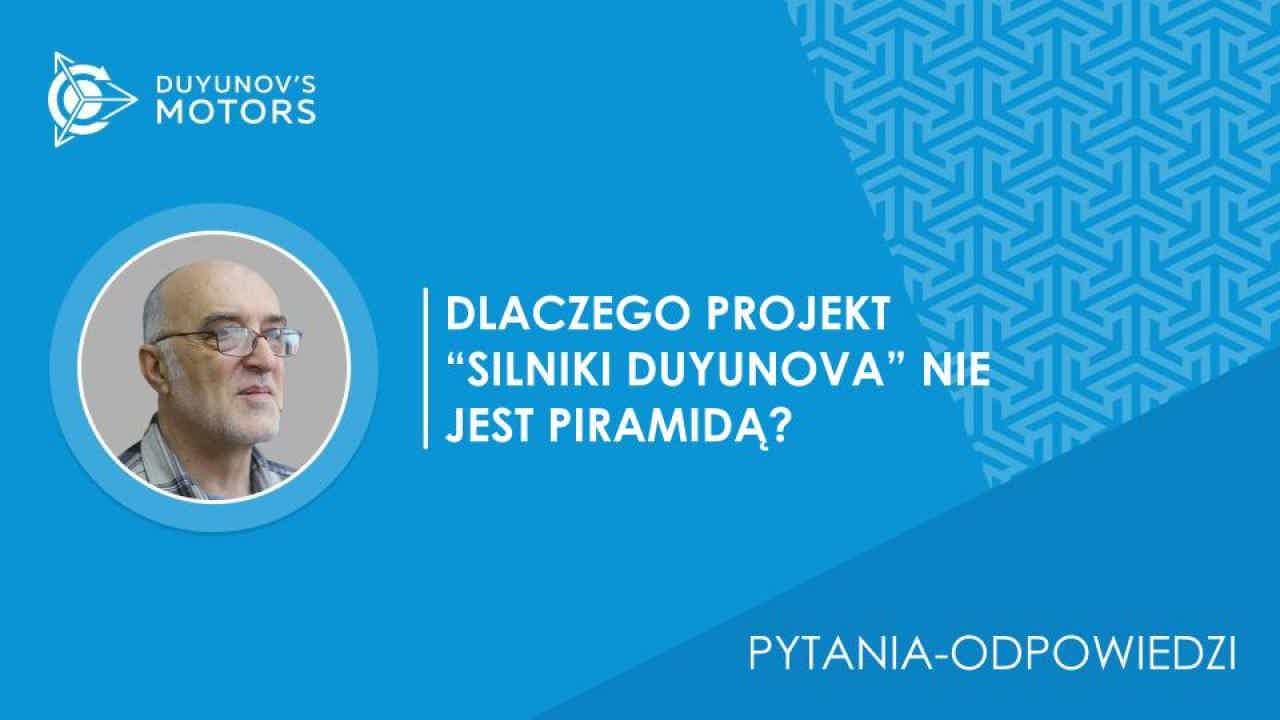 DUYUNOV'S MOTORS

DLACZEGO PROJEKT “SILNIKI DUYUNOVA” NIE JEST PIRAMIDĄ?

PYTANIA-ODPOWIEDZI